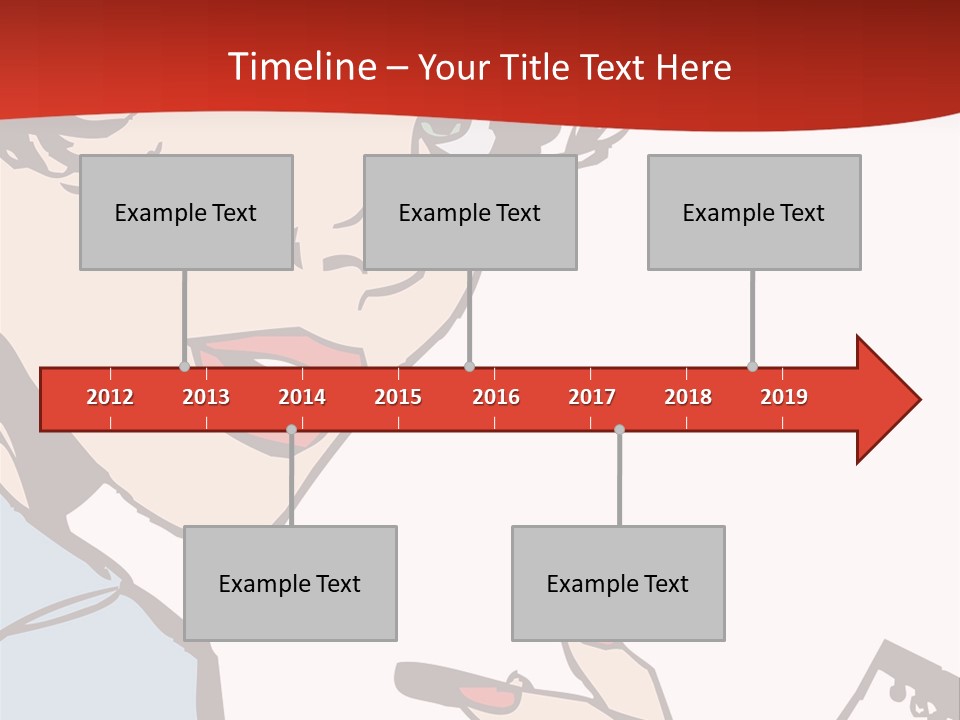 Timeline – Your Title Text Here

Example Text

Example Text

Example Text

2012 2013 2014 2015 2016 2017 2018 2019

Example Text

Example Text